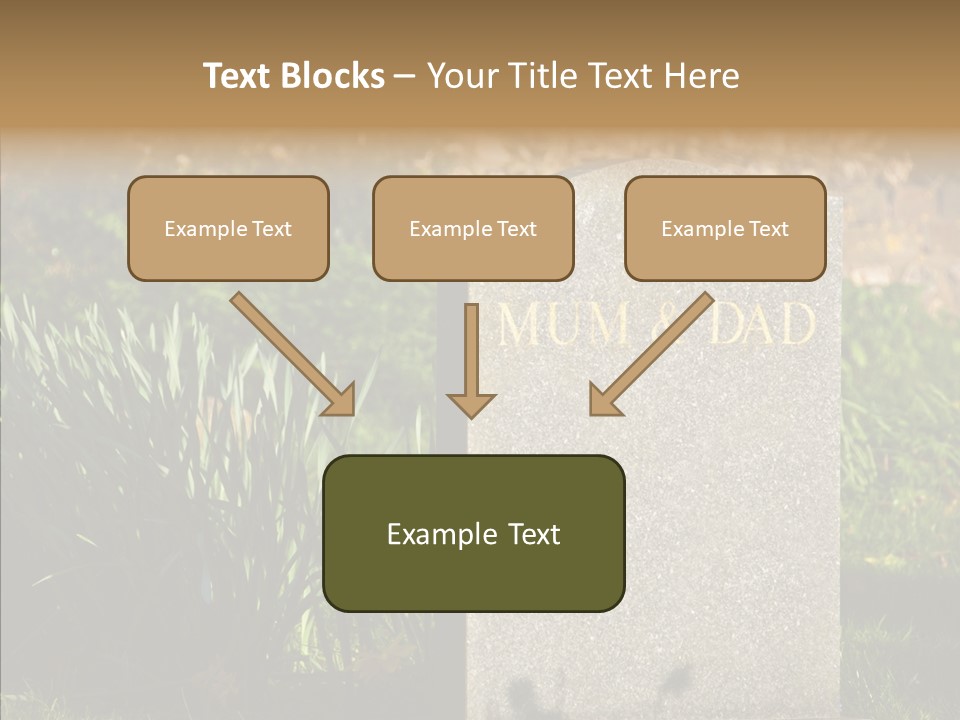 Text Blocks – Your Title Text Here

Example Text

Example Text

Example Text

MUM & DAD

Example Text